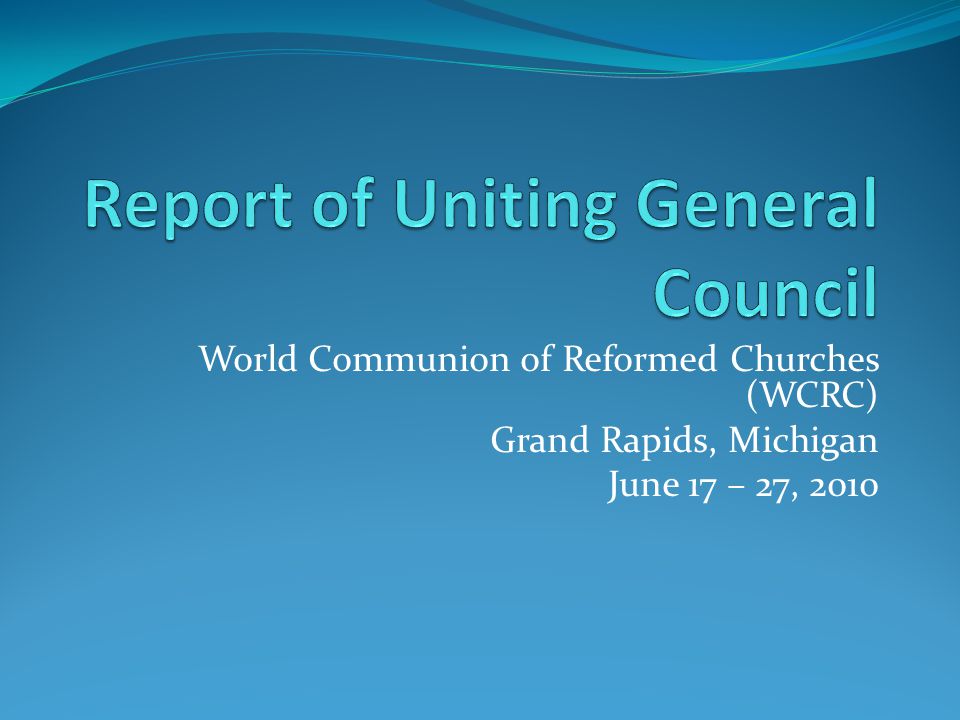 Report of Uniting General Council

World Communion of Reformed Churches (WCRC)
Grand Rapids, Michigan
June 17 – 27, 2010